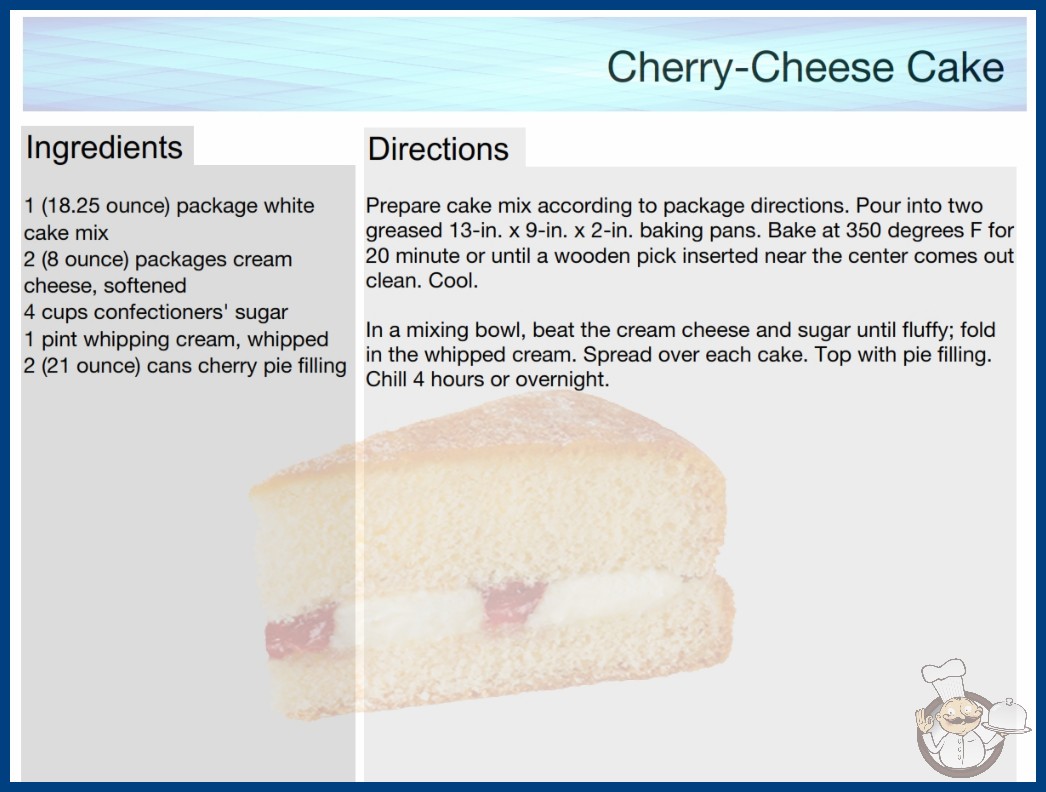 Cherry-Cheese Cake

Ingredients

1 (18.25 ounce) package white cake mix
2 (8 ounce) packages cream cheese, softened
4 cups confectioners' sugar
1 pint whipping cream, whipped
2 (21 ounce) cans cherry pie filling

Directions

Prepare cake mix according to package directions. Pour into two greased 13-in. x 9-in. x 2-in. baking pans. Bake at 350 degrees F for 20 minute or until a wooden pick inserted near the center comes out clean. Cool.

In a mixing bowl, beat the cream cheese and sugar until fluffy; fold in the whipped cream. Spread over each cake. Top with pie filling. Chill 4 hours or overnight.